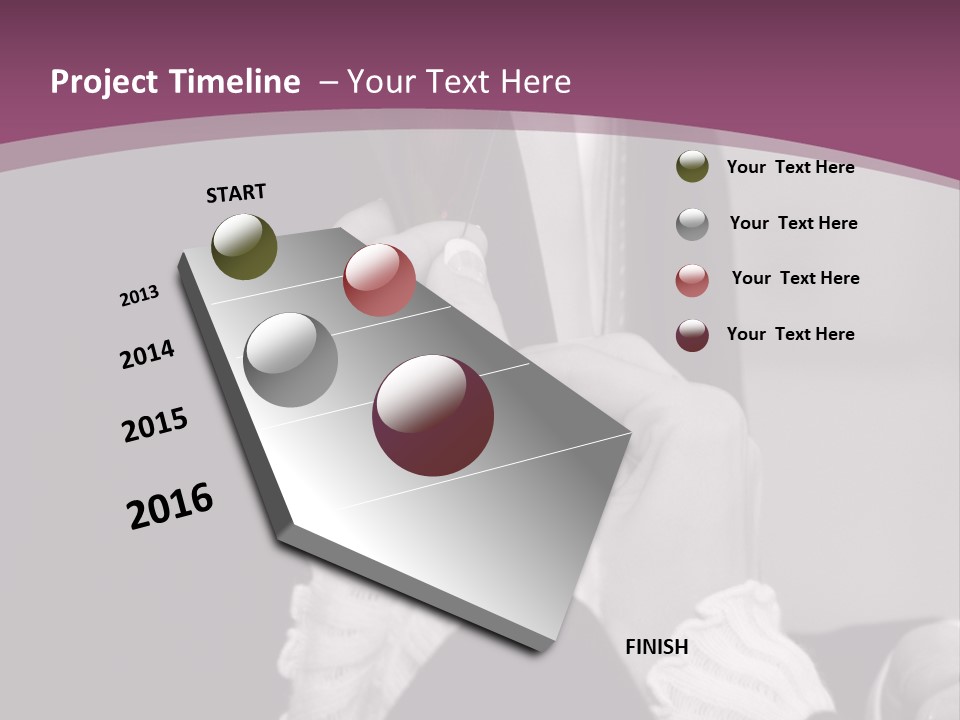 Project Timeline – Your Text Here

START

2013

2014

2015

2016

FINISH

Your Text Here

Your Text Here

Your Text Here

Your Text Here